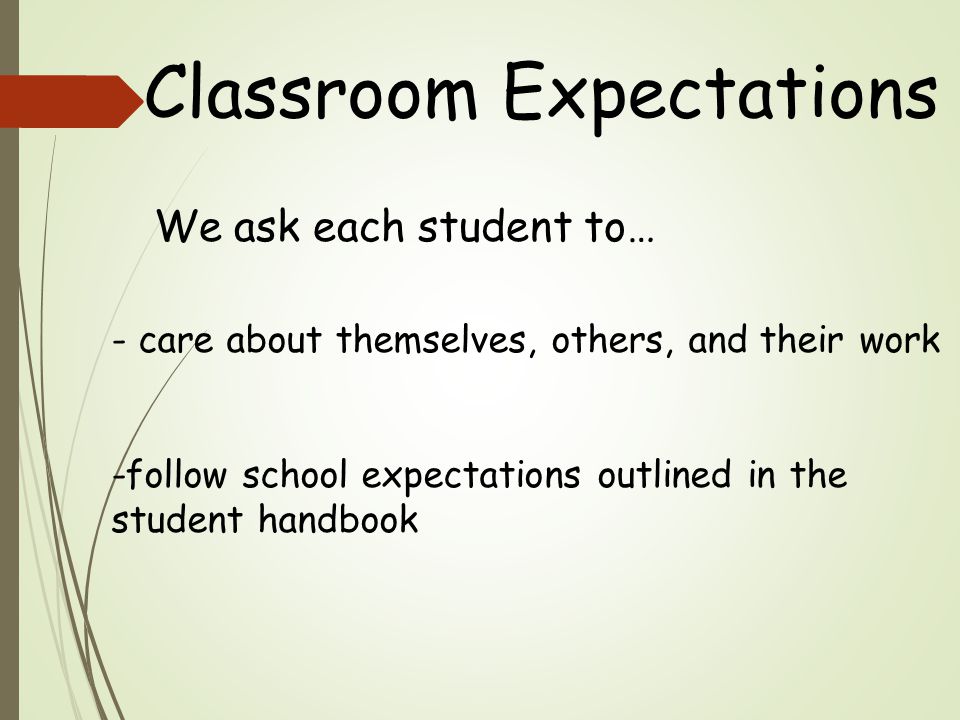 Classroom Expectations

We ask each student to…

- care about themselves, others, and their work

-follow school expectations outlined in the student handbook